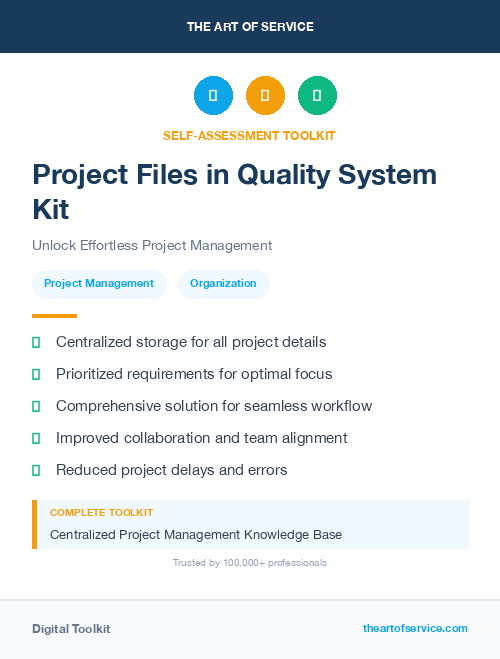 THE ART OF SERVICE

SELF-ASSESSMENT TOOLKIT

Project Files in Quality System Kit

Unlock Effortless Project Management

Project Management

Organization

Centralized storage for all project details

Prioritized requirements for optimal focus

Comprehensive solution for seamless workflow

Improved collaboration and team alignment

Reduced project delays and errors

COMPLETE TOOLKIT

Centralized Project Management Knowledge Base

Trusted by 100,000+ professionals

Digital Toolkit

theartofservice.com